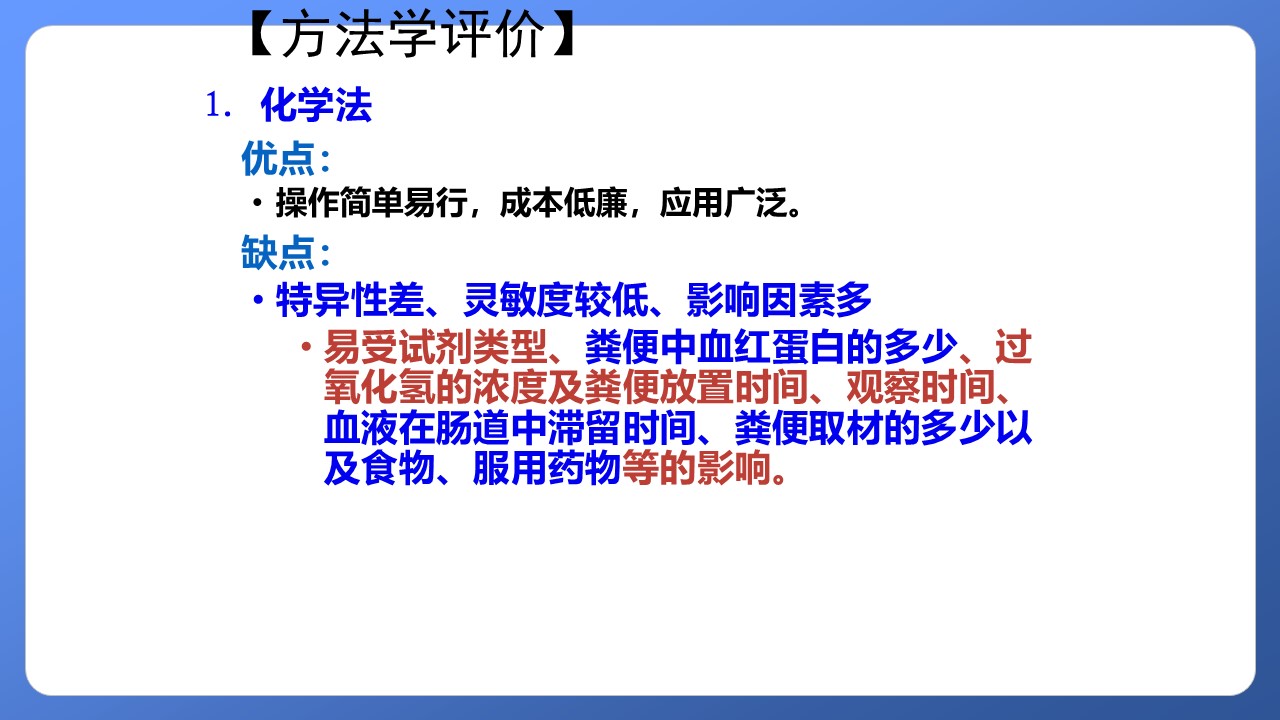 【方法学评价】

1. 化学法

优点:

• 操作简单易行，成本低廉，应用广泛。

缺点:

• 特异性差、灵敏度较低、影响因素多

• 易受试剂类型、粪便中血红蛋白的多少、过氧化氢的浓度及粪便放置时间、观察时间、血液在肠道中滞留时间、粪便取材的多少以及食物、服用药物等的影响。